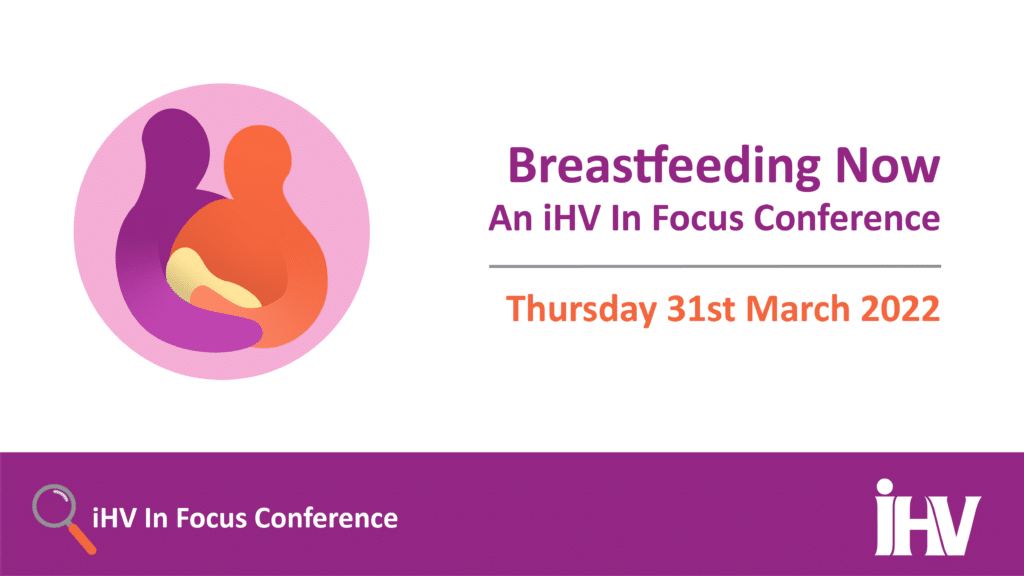 Breastfeeding Now
An iHV In Focus Conference

Thursday 31st March 2022

iHV In Focus Conference

iHV